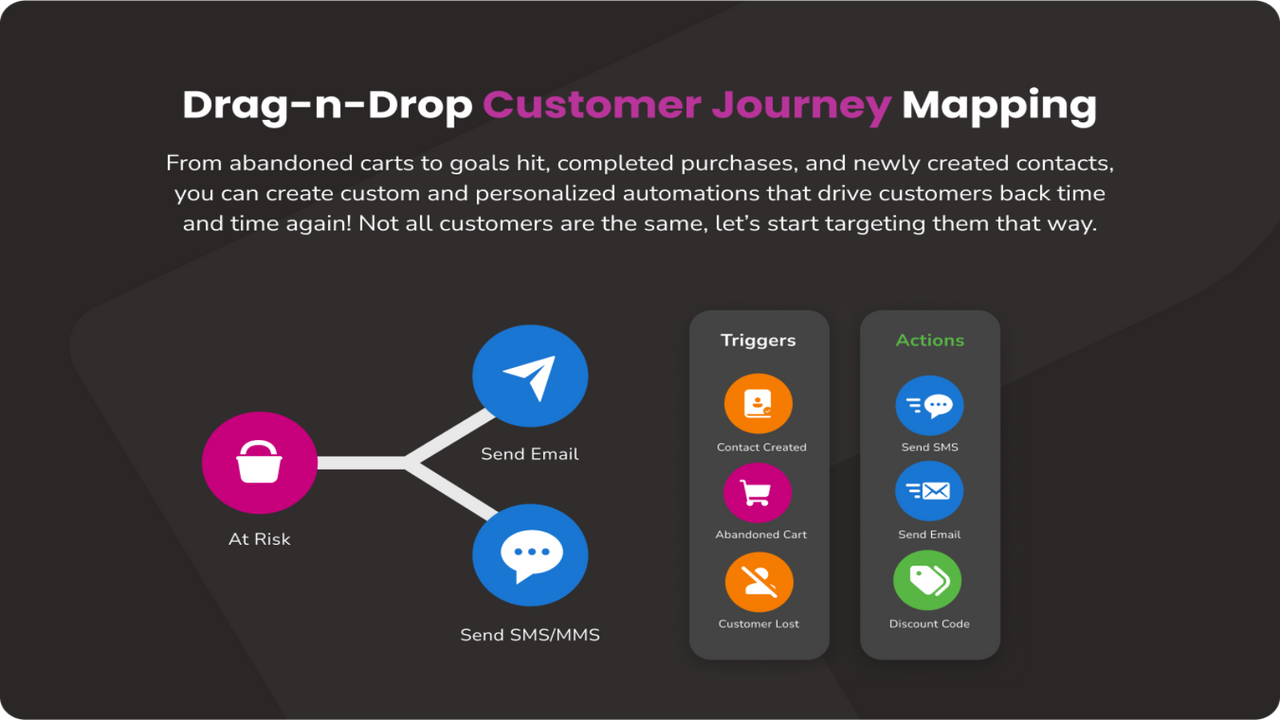 Drag-n-Drop Customer Journey Mapping

From abandoned carts to goals hit, completed purchases, and newly created contacts, you can create custom and personalized automations that drive customers back time and time again! Not all customers are the same, let's start targeting them that way.

At Risk

Send Email

Send SMS/MMS

Triggers

Contact Created

Abandoned Cart

Customer Lost

Actions

Send SMS

Send Email

Discount Code